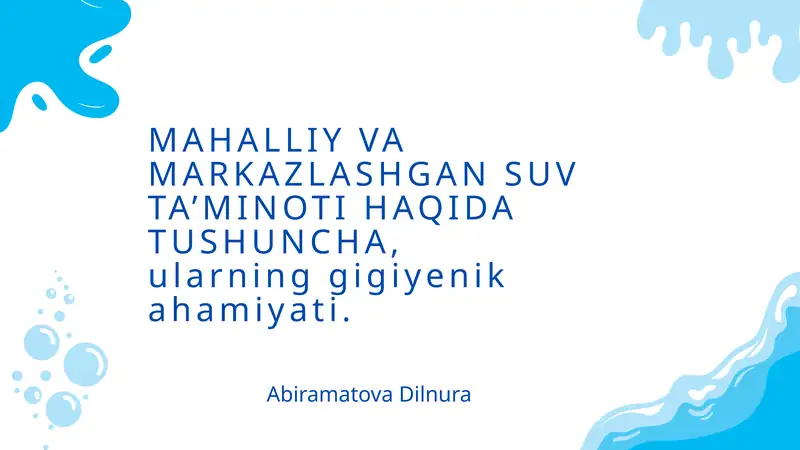 MAHALLIY VA MARKAZLASHGAN SUV TA’MINOTI HAQIDA TUSHUNCHA, ularning gigiyenik ahamiyati.

Abiramatova Dilnura